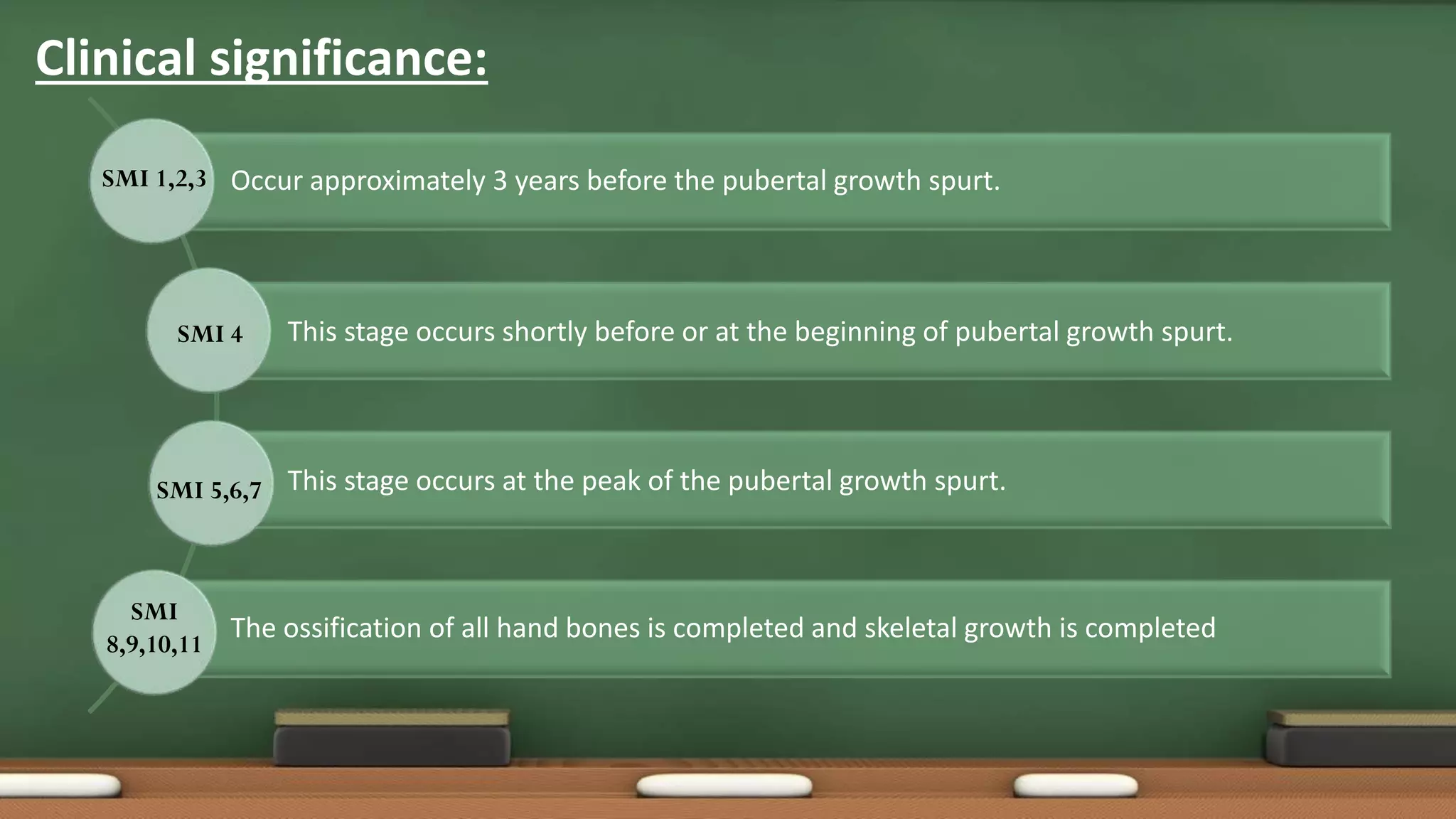 Clinical significance:

SMI 1,2,3

Occur approximately 3 years before the pubertal growth spurt.

SMI 4

This stage occurs shortly before or at the beginning of pubertal growth spurt.

SMI 5,6,7

This stage occurs at the peak of the pubertal growth spurt.

SMI 8,9,10,11

The ossification of all hand bones is completed and skeletal growth is completed